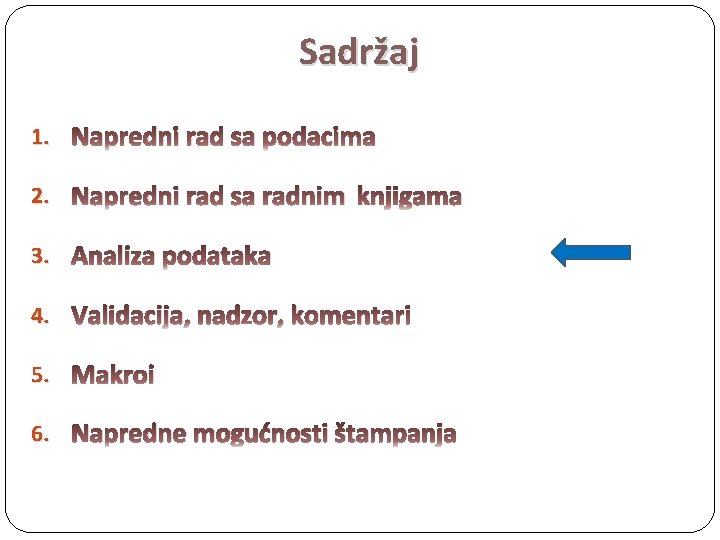 Sadržaj

1. Napredni rad sa podacima
2. Napredni rad sa radnim knjigama
3. Analiza podataka
4. Validacija, nadzor, komentari
5. Makroi
6. Napredne mogućnosti štampanja